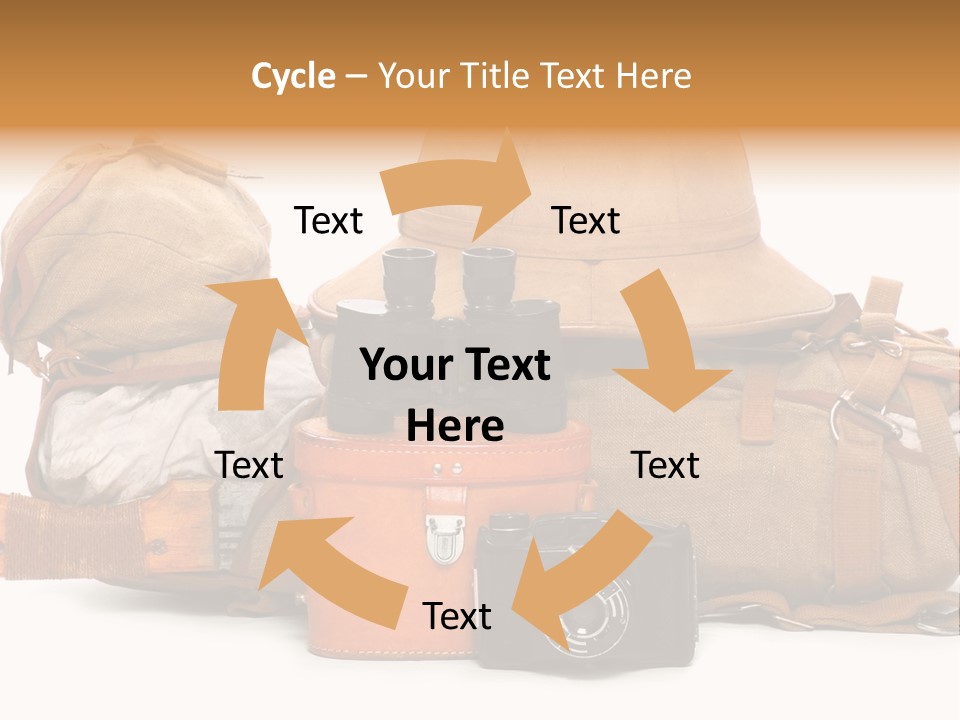 Cycle – Your Title Text Here

Text

Text

Your Text Here

Text

Text

Text